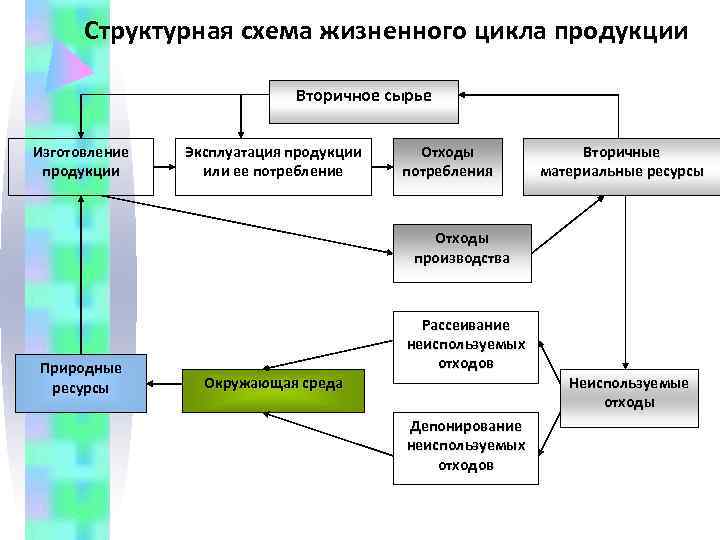 Структурная схема жизненного цикла продукции

Вторичное сырье

Изготовление продукции

Эксплуатация продукции или ее потребление

Отходы потребления

Вторичные материальные ресурсы

Отходы производства

Рассеивание неиспользуемых отходов

Природные ресурсы

Окружающая среда

Неиспользуемые отходы

Депонирование неиспользуемых отходов